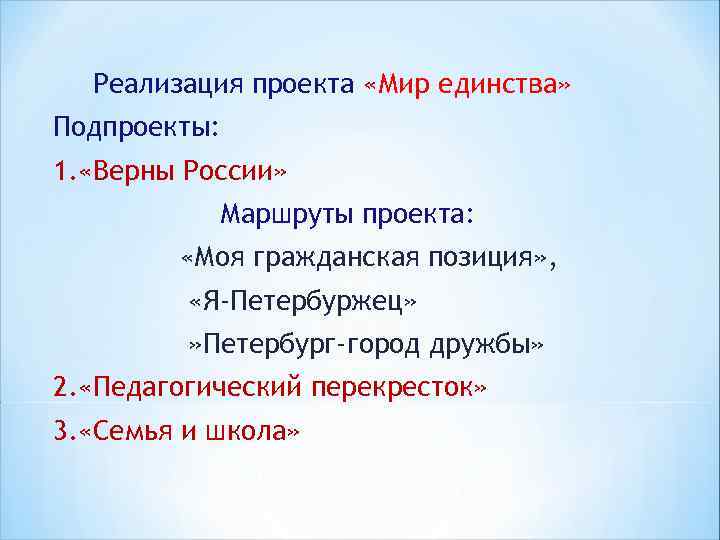 Реализация проекта «Мир единства»
Подпроекты:
1.«Верны России»
Маршруты проекта:
«Моя гражданская позиция»,
«Я-Петербуржец»
»Петербург-город дружбы»
2.«Педагогический перекресток»
3.«Семья и школа»